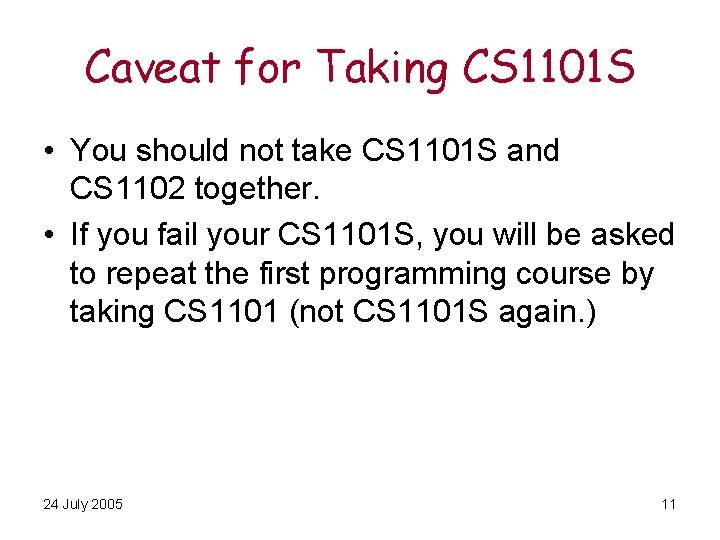 Caveat for Taking CS1101S

• You should not take CS1101S and CS1102 together.

• If you fail your CS1101S, you will be asked to repeat the first programming course by taking CS1101 (not CS1101S again.)

24 July 2005

11